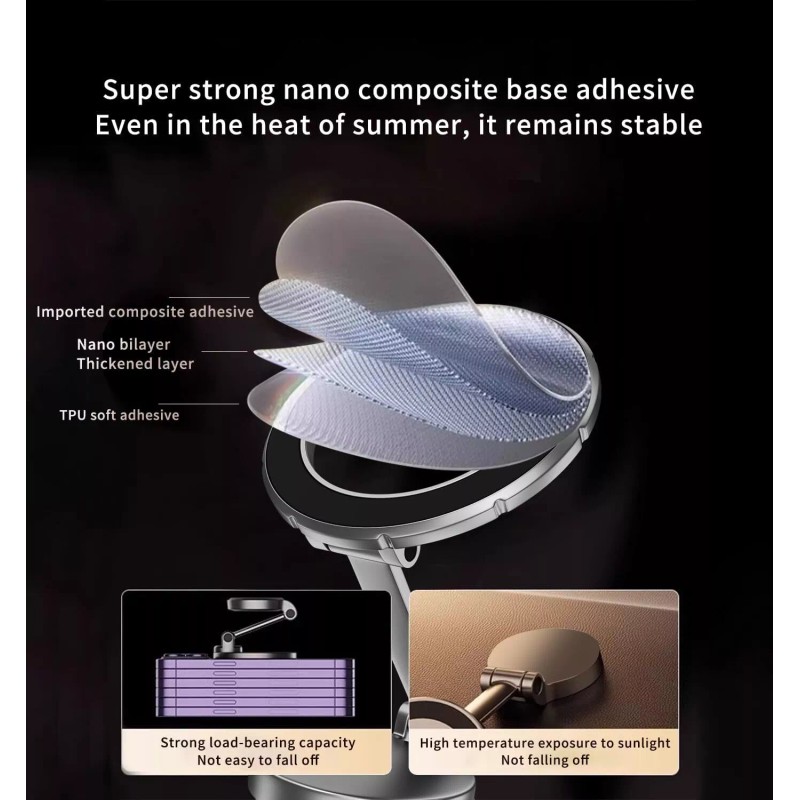 Super strong nano composite base adhesive
Even in the heat of summer, it remains stable

Imported composite adhesive

Nano bilayer
Thickened layer

TPU soft adhesive

Strong load-bearing capacity
Not easy to fall off

High temperature exposure to sunlight
Not falling off